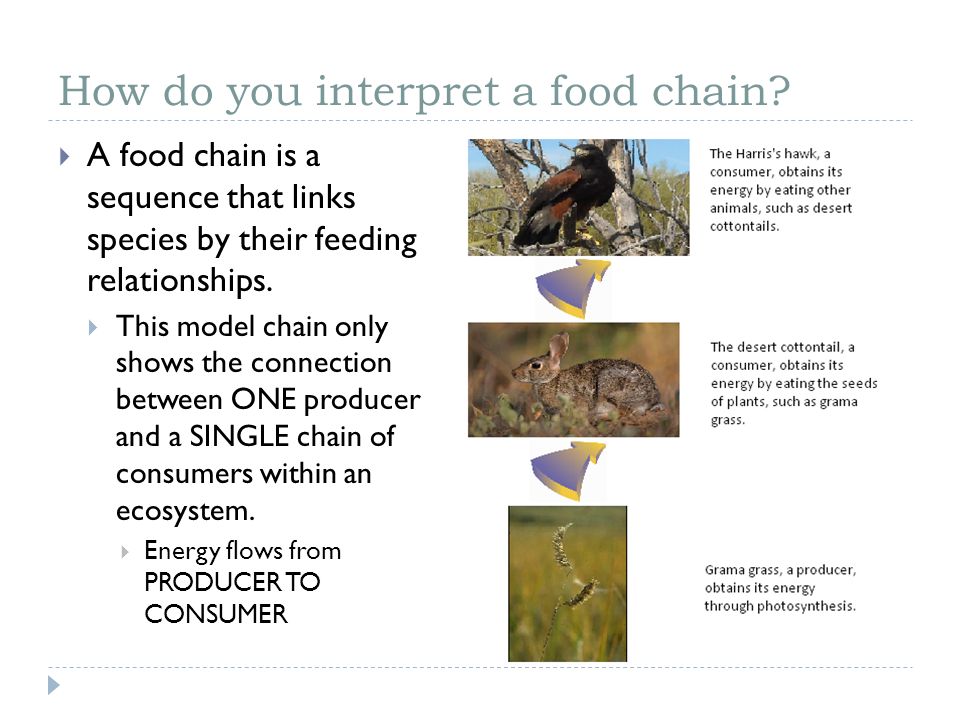 How do you interpret a food chain?

A food chain is a sequence that links species by their feeding relationships.

This model chain only shows the connection between ONE producer and a SINGLE chain of consumers within an ecosystem.

Energy flows from PRODUCER TO CONSUMER

The Harris's hawk, a consumer, obtains its energy by eating other animals, such as desert cottontails.

The desert cottontail, a consumer, obtains its energy by eating the seeds of plants, such as grama grass.

Grama grass, a producer, obtains its energy through photosynthesis.